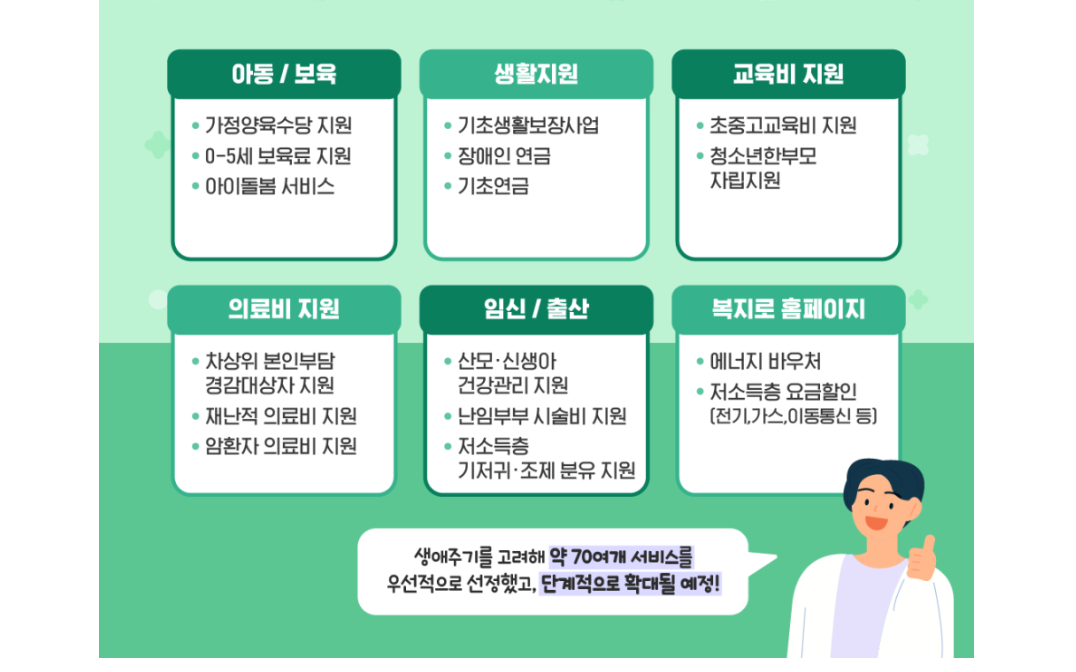 아동 / 보육

• 가정양육수당 지원
• 0-5세 보육료 지원
• 아이돌봄 서비스

생활지원

• 기초생활보장사업
• 장애인 연금
• 기초연금

교육비 지원

• 초중고교육비 지원
• 청소년한부모 자립지원

의료비 지원

• 차상위 본인부담 경감대상자 지원
• 재난적 의료비 지원
• 암환자 의료비 지원

임신 / 출산

• 산모·신생아 건강관리 지원
• 난임부부 시술비 지원
• 저소득층 기저귀·조제 분유 지원

복지로 홈페이지

• 에너지 바우처
• 저소득층 요금할인 (전기,가스,이동통신 등)

생애주기를 고려해 약 70여개 서비스를 우선적으로 선정했고, 단계적으로 확대될 예정!